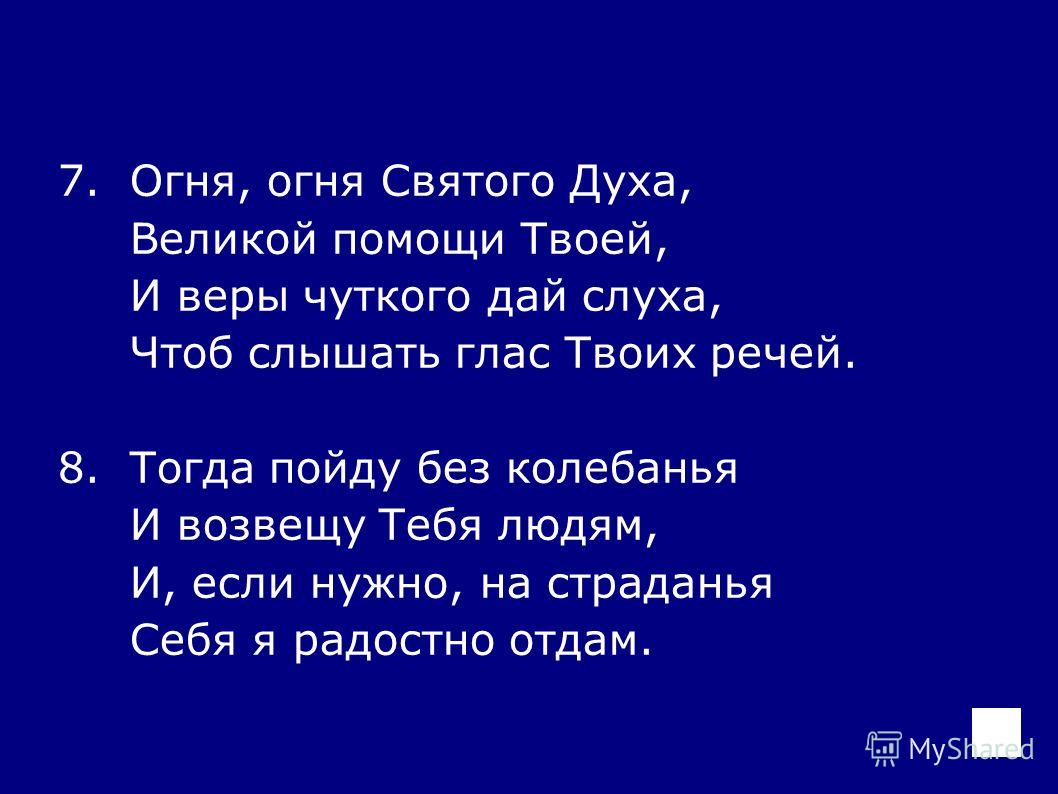 7. Огня, огня Святого Духа,
Великой помощи Твоей,
И веры чуткого дай слуха,
Чтоб слышать глас Твоих речей.

8. Тогда пойду без колебанья
И возвещу Тебя людям,
И, если нужно, на страданья
Себя я радостно отдам.

MyShared